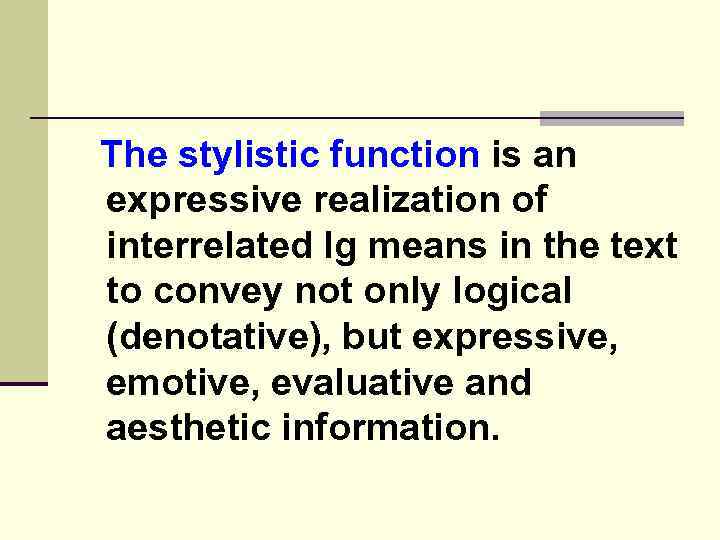 The stylistic function is an expressive realization of interrelated lg means in the text to convey not only logical (denotative), but expressive, emotive, evaluative and aesthetic information.